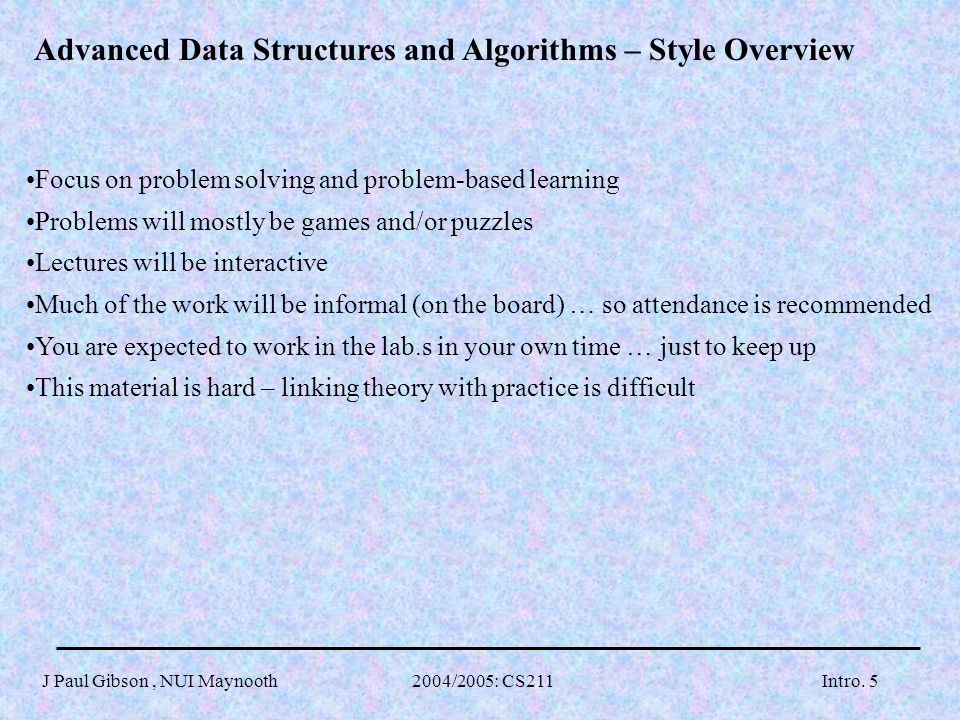 Advanced Data Structures and Algorithms – Style Overview

•Focus on problem solving and problem-based learning

•Problems will mostly be games and/or puzzles

•Lectures will be interactive

•Much of the work will be informal (on the board) … so attendance is recommended

•You are expected to work in the lab.s in your own time … just to keep up

•This material is hard – linking theory with practice is difficult

J Paul Gibson , NUI Maynooth 2004/2005: CS211 Intro. 5